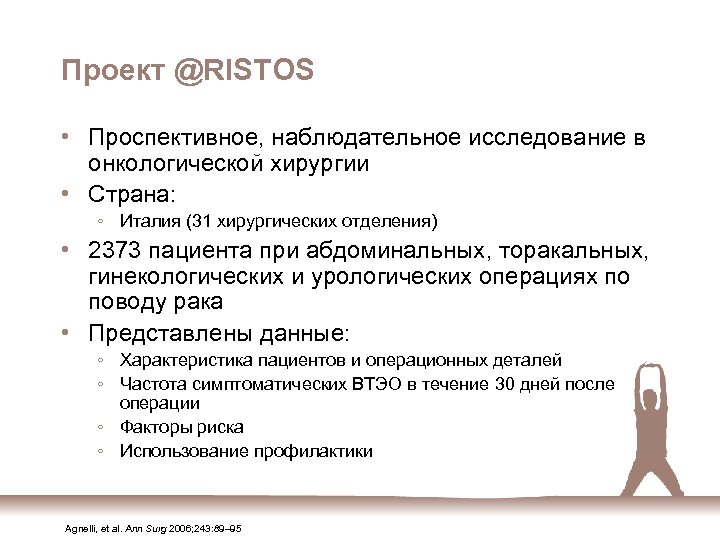 Проект @RISTOS

• Проспективное, наблюдательное исследование в онкологической хирургии
• Страна:
◦ Италия (31 хирургических отделения)
• 2373 пациента при абдоминальных, торакальных, гинекологических и урологических операциях по поводу рака
• Представлены данные:
◦ Характеристика пациентов и операционных деталей
◦ Частота симптоматических ВТЭО в течение 30 дней после операции
◦ Факторы риска
◦ Использование профилактики

Agnelli, et al. Ann Surg 2006;243:89–95